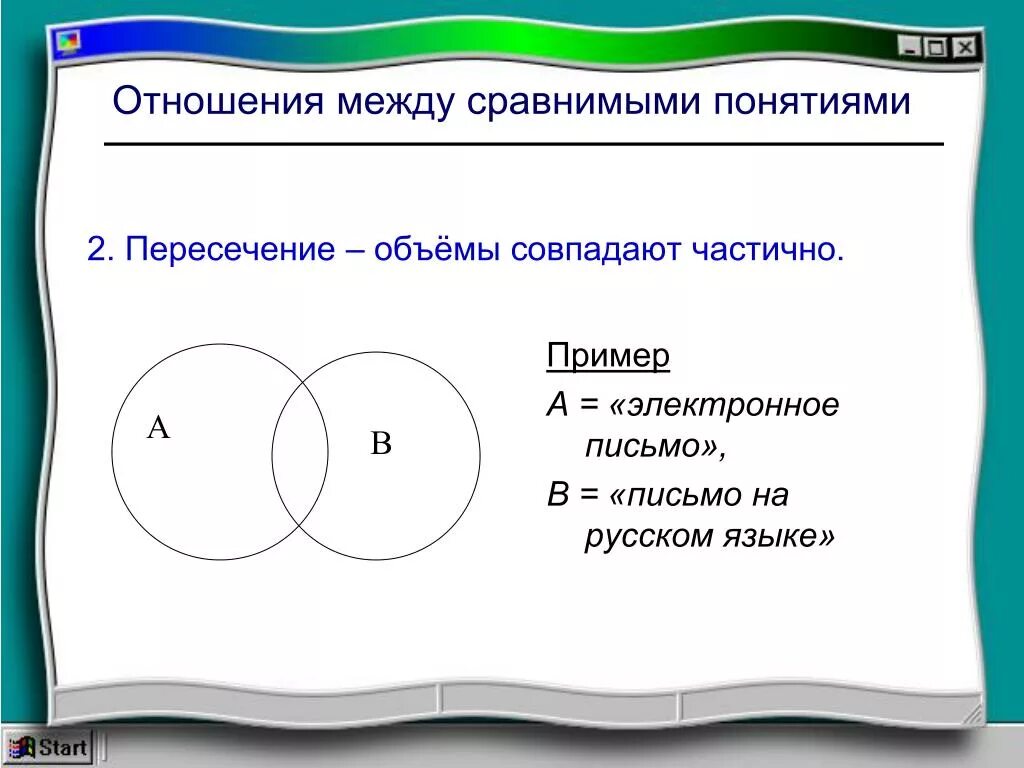 Отношения между сравнимыми понятиями

2. Пересечение – объёмы совпадают частично.

A

B

Пример

А = «электронное письмо»,

В = «письмо на русском языке»

Start